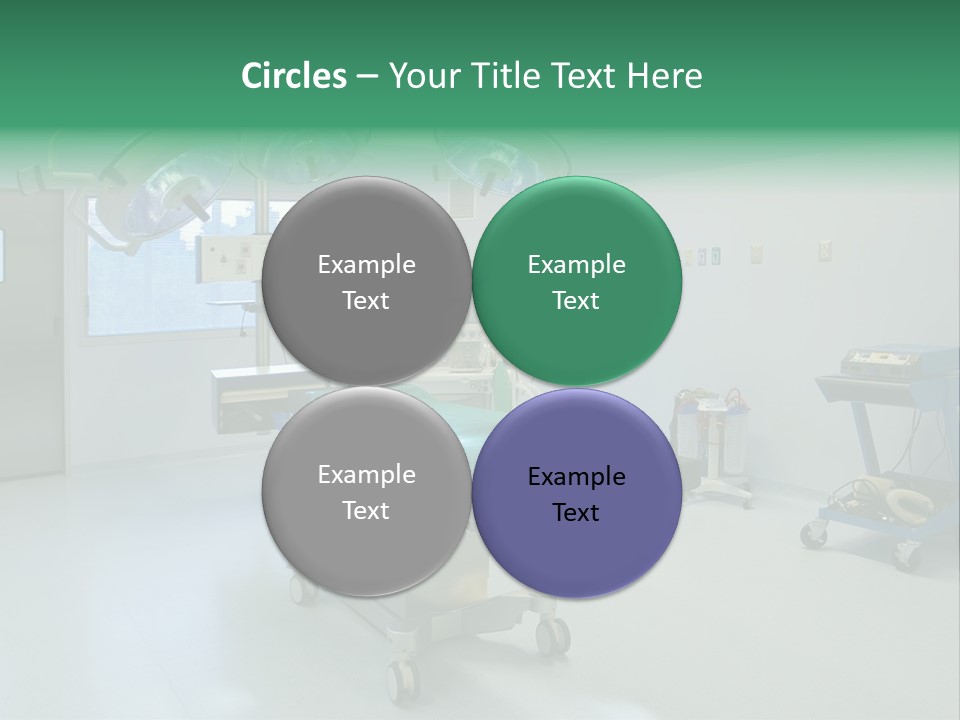 Circles – Your Title Text Here

Example Text

Example Text

Example Text

Example Text